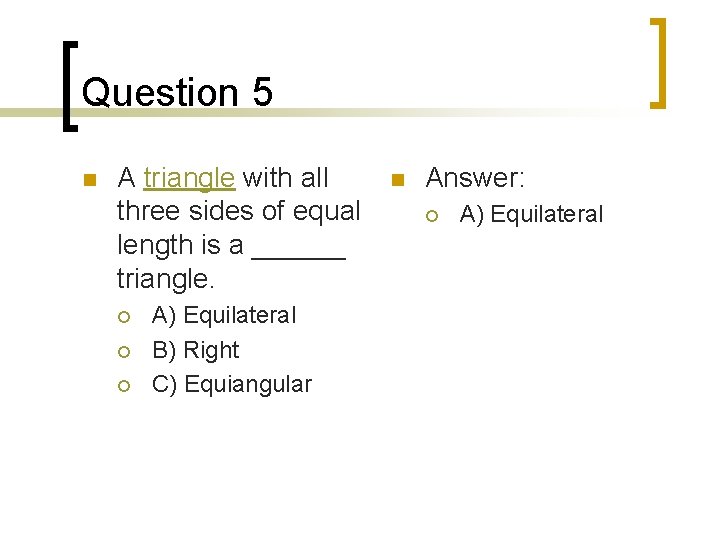 Question 5

A triangle with all three sides of equal length is a ______ triangle.

A) Equilateral

B) Right

C) Equiangular

Answer:

A) Equilateral